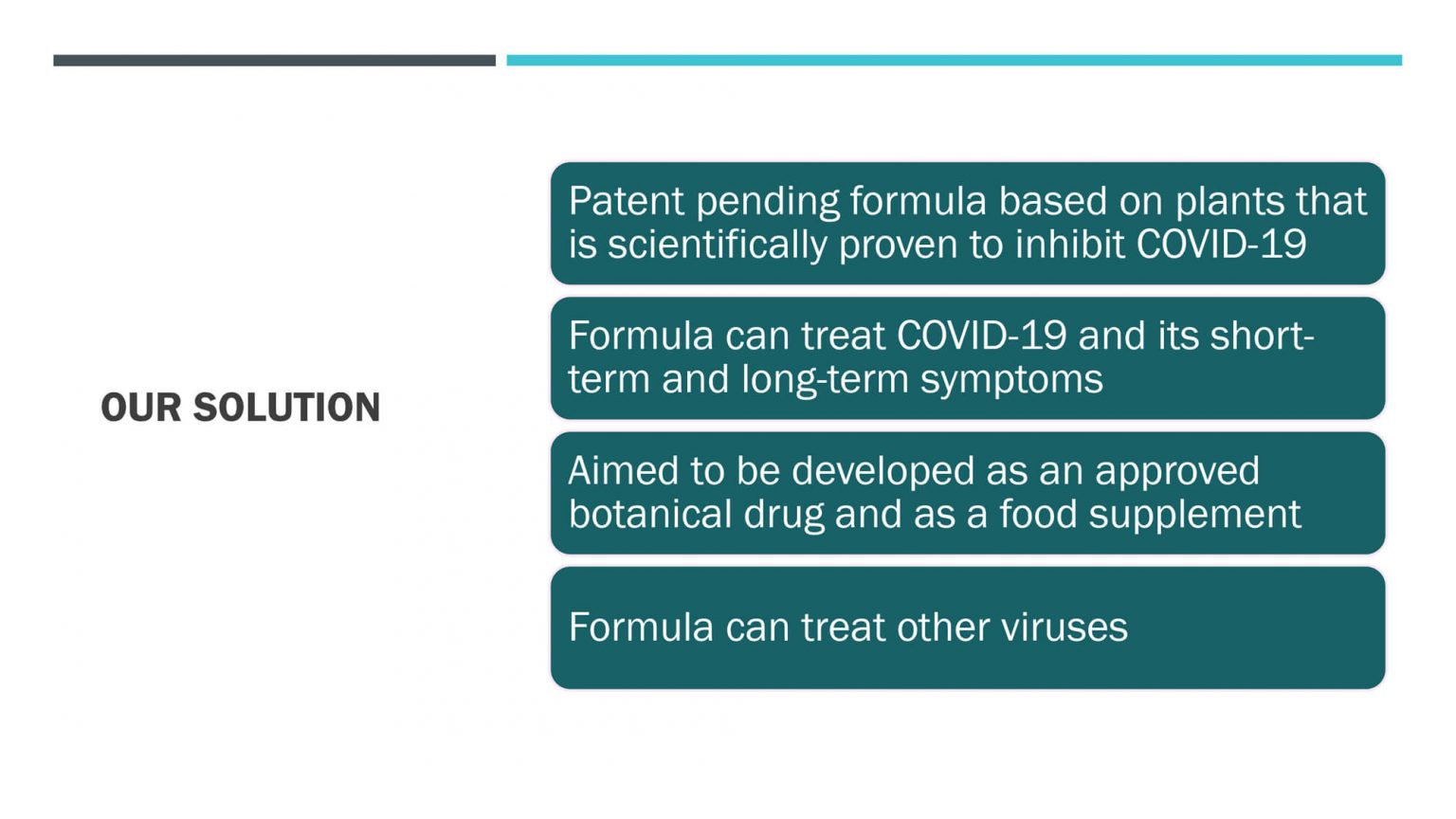 OUR SOLUTION

Patent pending formula based on plants that is scientifically proven to inhibit COVID-19

Formula can treat COVID-19 and its short-term and long-term symptoms

Aimed to be developed as an approved botanical drug and as a food supplement

Formula can treat other viruses